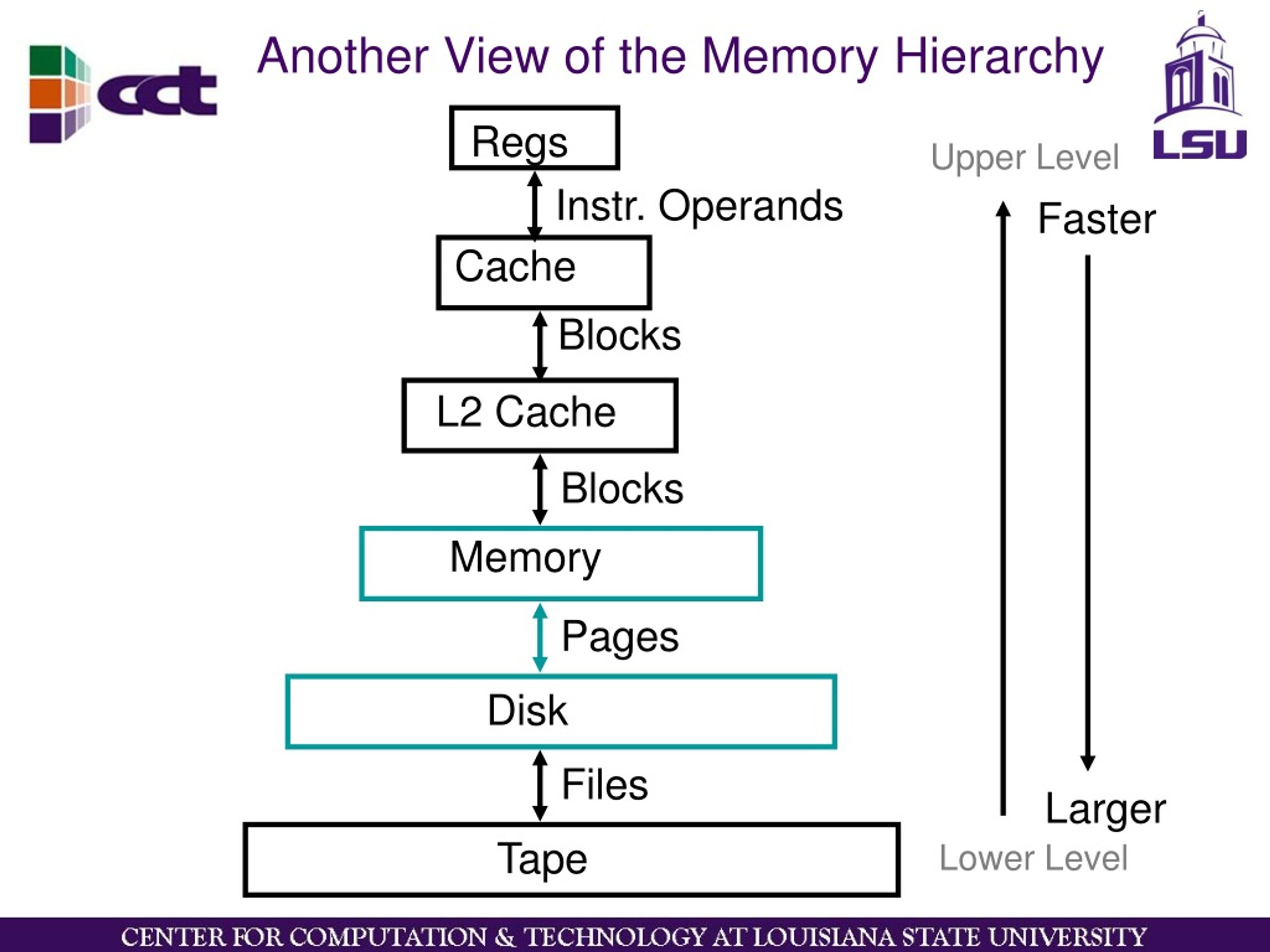 cct

Another View of the Memory Hierarchy

LSU

Regs

Instr. Operands

Cache

Blocks

L2 Cache

Blocks

Memory

Pages

Disk

Files

Tape

Upper Level

Faster

Larger

Lower Level

CENTER FOR COMPUTATION & TECHNOLOGY AT LOUISIANA STATE UNIVERSITY